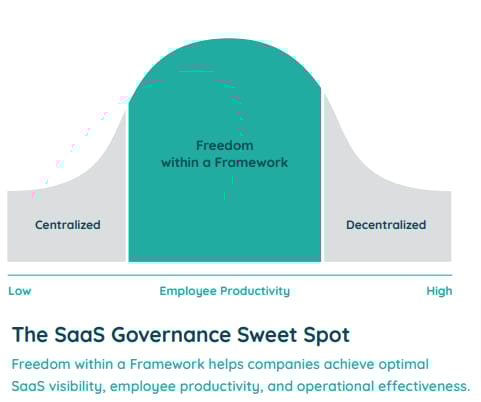 Freedom within a Framework

Centralized

Decentralized

Low

Employee Productivity

High

The SaaS Governance Sweet Spot

Freedom within a Framework helps companies achieve optimal SaaS visibility, employee productivity, and operational effectiveness.